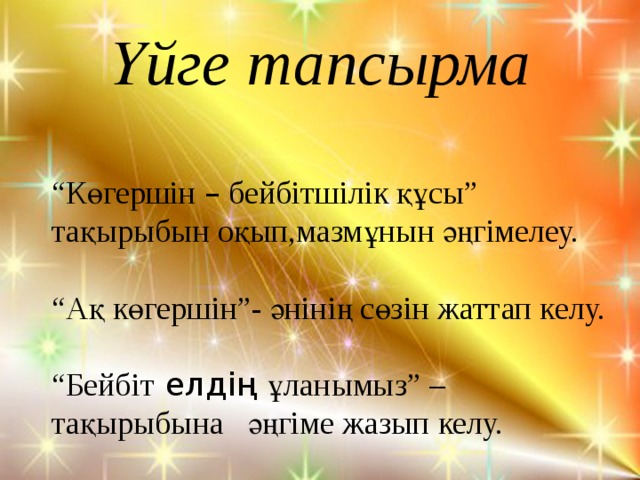 Үйге тапсырма

“Көгершін – бейбітшілік құсы” тақырыбын оқып,мазмұнын әңгімелеу.

“Ақ көгершін”- әнінің сөзін жаттап келу.

“Бейбіт елдің ұланымыз” – тақырыбына әңгіме жазып келу.